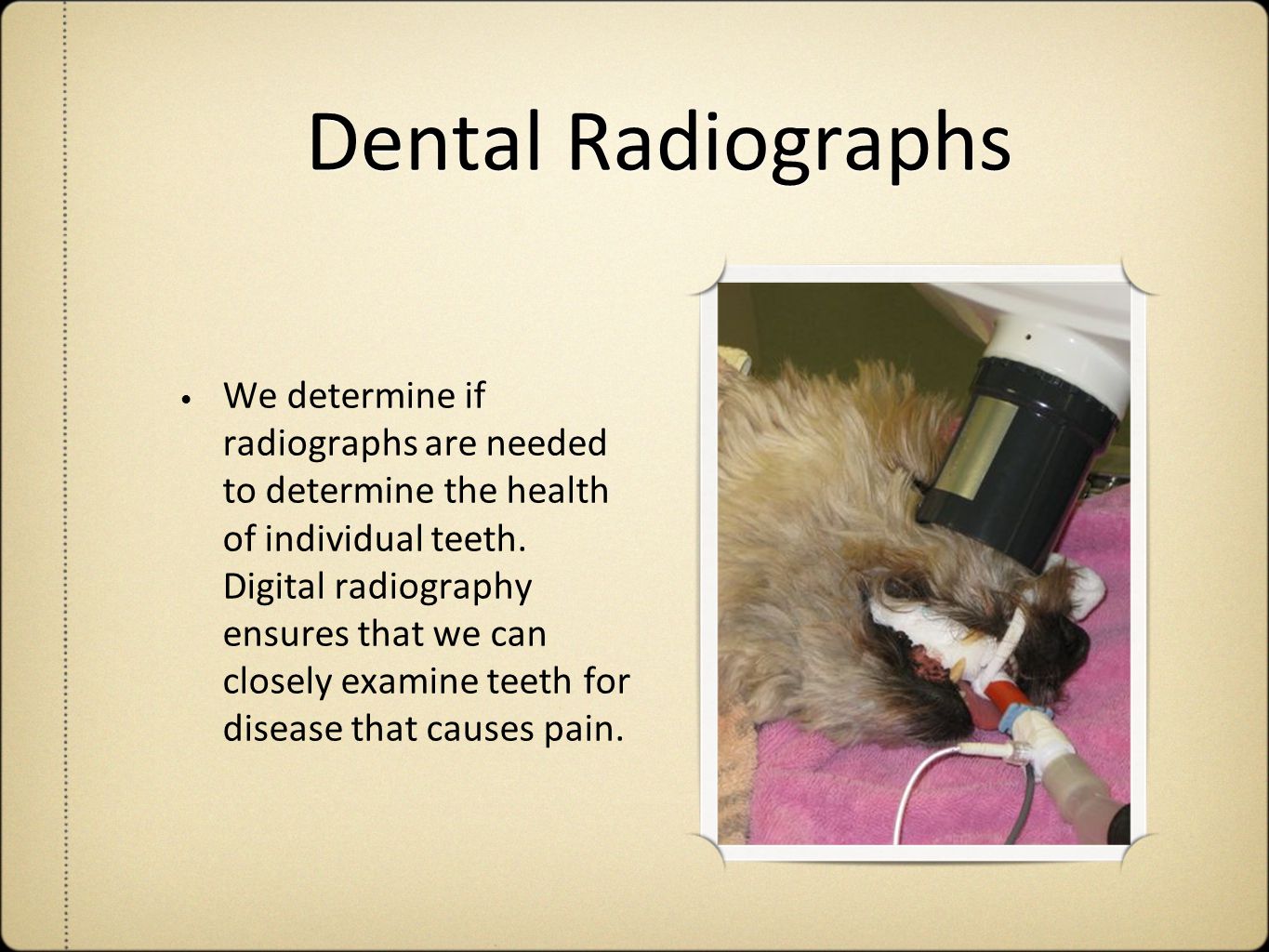 Dental Radiographs

• We determine if radiographs are needed to determine the health of individual teeth. Digital radiography ensures that we can closely examine teeth for disease that causes pain.